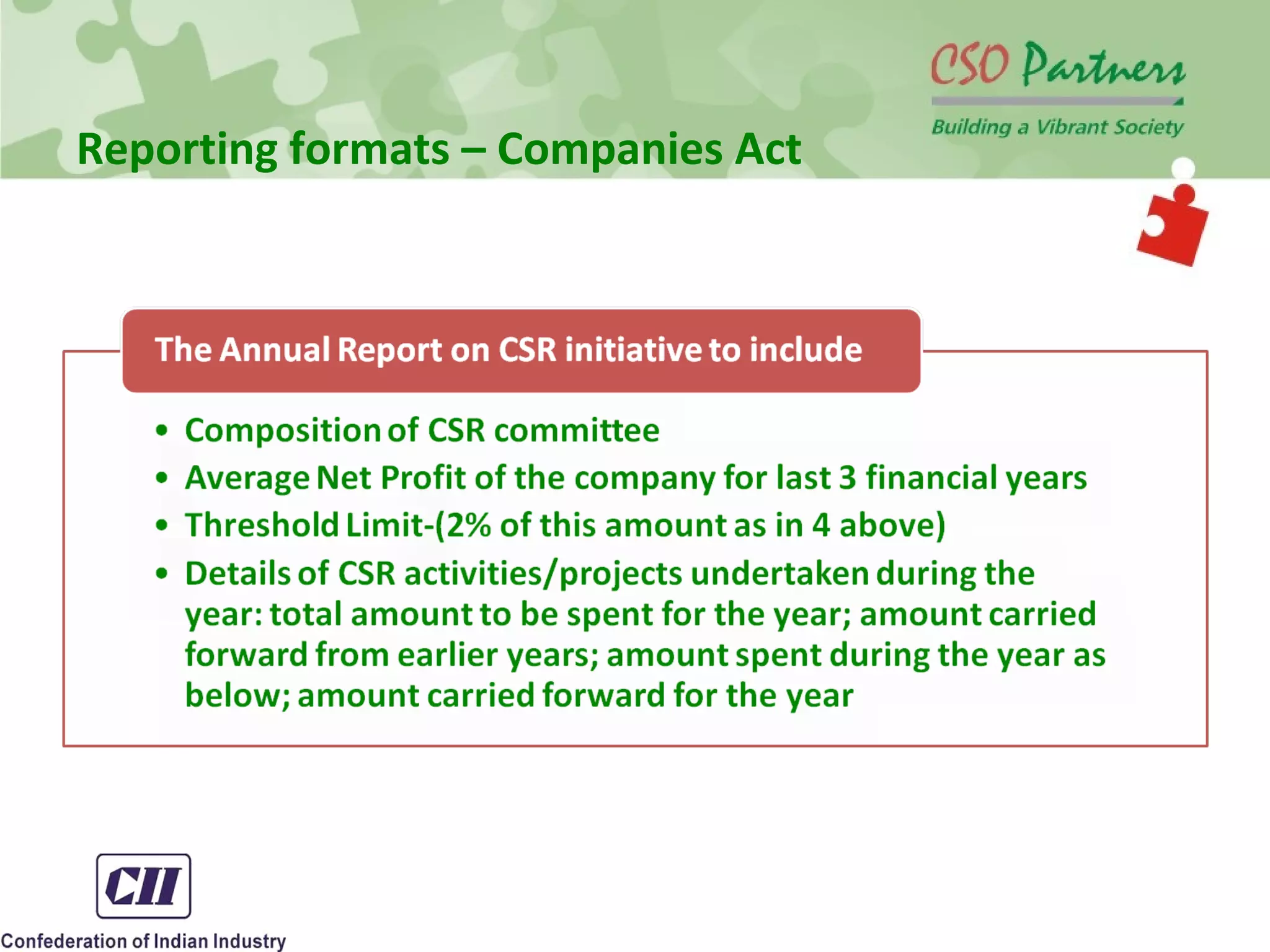 CSO Partners
Building a Vibrant Society

Reporting formats – Companies Act

The Annual Report on CSR initiative to include

• Composition of CSR committee
• Average Net Profit of the company for last 3 financial years
• Threshold Limit-(2% of this amount as in 4 above)
• Details of CSR activities/projects undertaken during the year: total amount to be spent for the year; amount carried forward from earlier years; amount spent during the year as below; amount carried forward for the year

CII
Confederation of Indian Industry